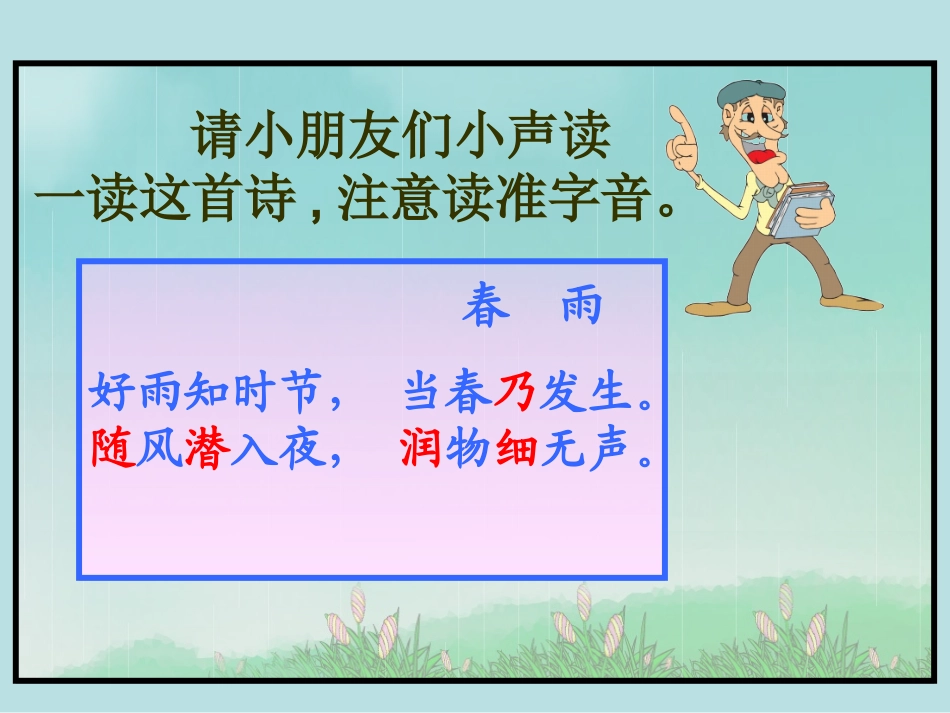 请小朋友们小声读一读这首诗，注意读准字音。

春　雨

好雨知时节，　当春乃发生。
随风潜入夜，　润物细无声。